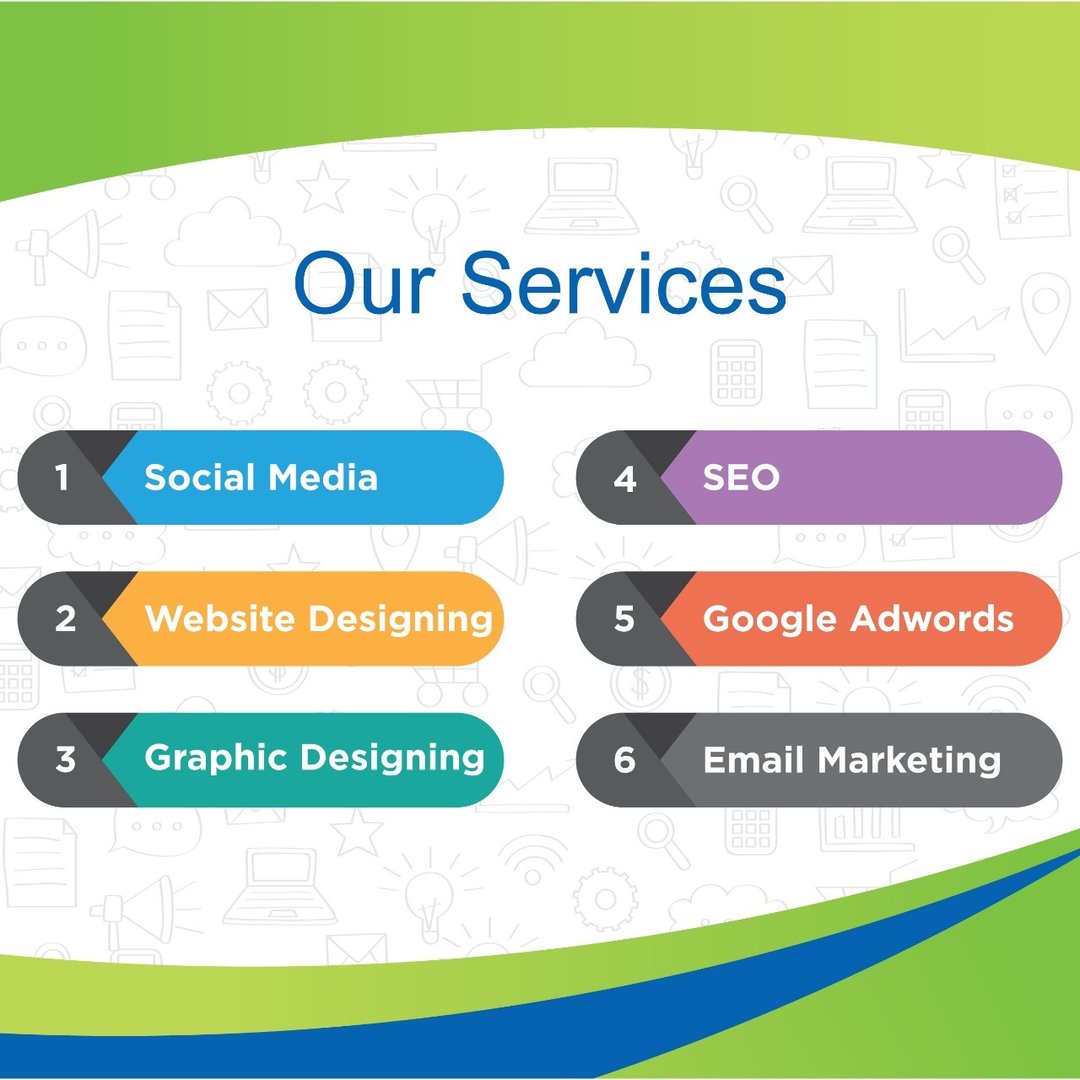 Our Services

1 Social Media

2 Website Designing

3 Graphic Designing

4 SEO

5 Google Adwords

6 Email Marketing